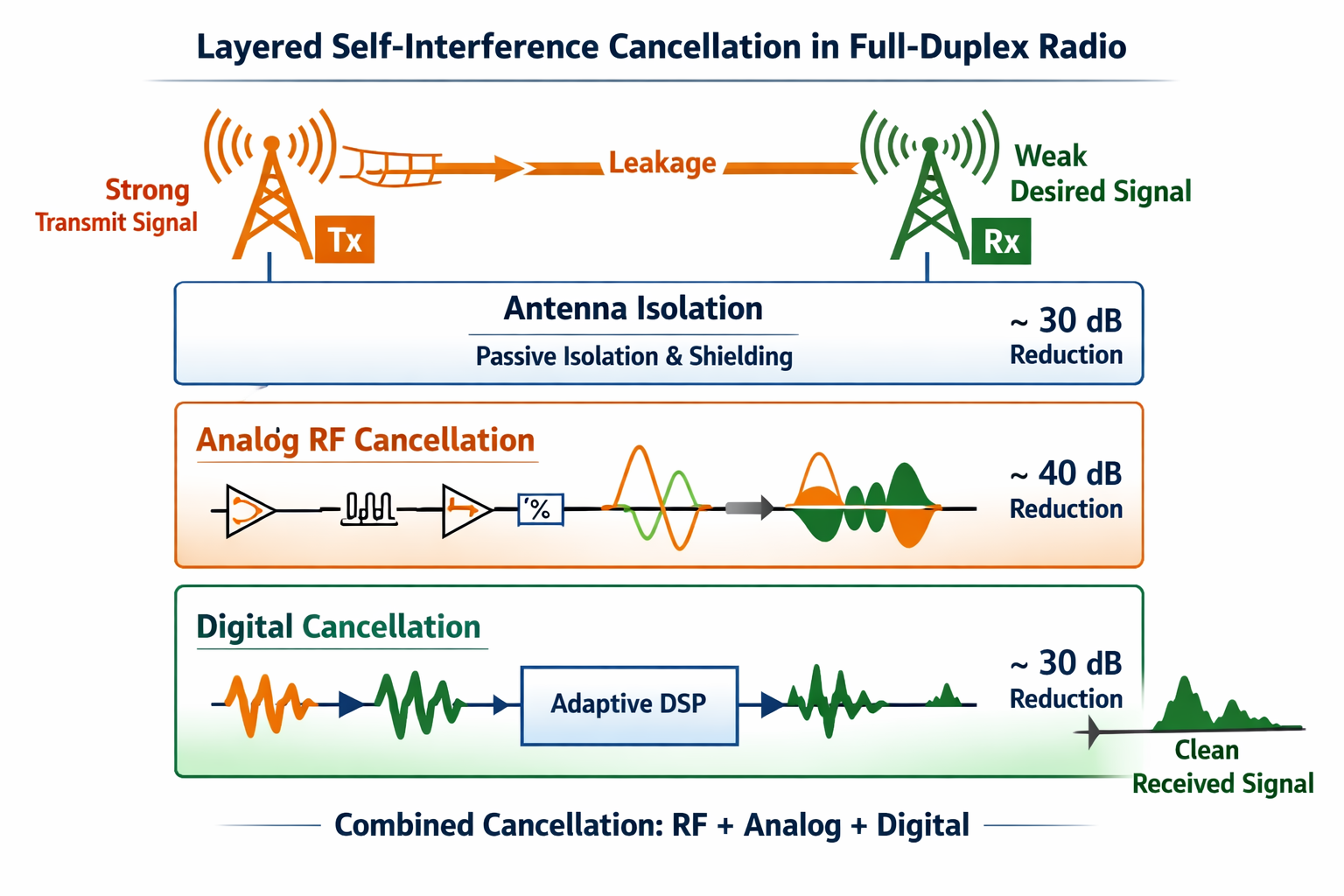 Layered Self-Interference Cancellation in Full-Duplex Radio

Strong Transmit Signal

Tx

Leakage

Weak Desired Signal

Rx

Antenna Isolation

Passive Isolation & Shielding

~ 30 dB Reduction

Analog RF Cancellation

%

~ 40 dB Reduction

Digital Cancellation

Adaptive DSP

~ 30 dB Reduction

Clean Received Signal

Combined Cancellation: RF + Analog + Digital